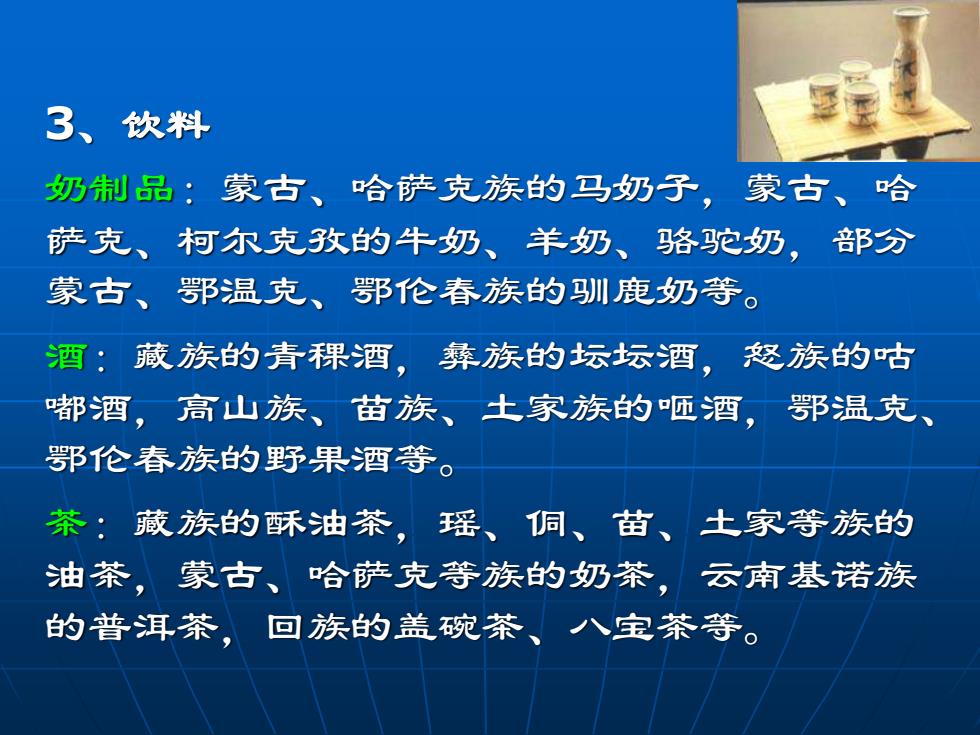 3、饮料

奶制品：蒙古、哈萨克族的马奶子，蒙古、哈萨克、柯尔克孜的牛奶、羊奶、骆驼奶，部分蒙古、鄂温克、鄂伦春族的驯鹿奶等。

酒：藏族的青稞酒，彝族的坛坛酒，怒族的咕嘟酒，高山族、苗族、土家族的咂酒，鄂温克、鄂伦春族的野果酒等。

茶：藏族的酥油茶，瑶、侗、苗、土家等族的油茶，蒙古、哈萨克等族的奶茶，云南基诺族的普洱茶，回族的盖碗茶、八宝茶等。